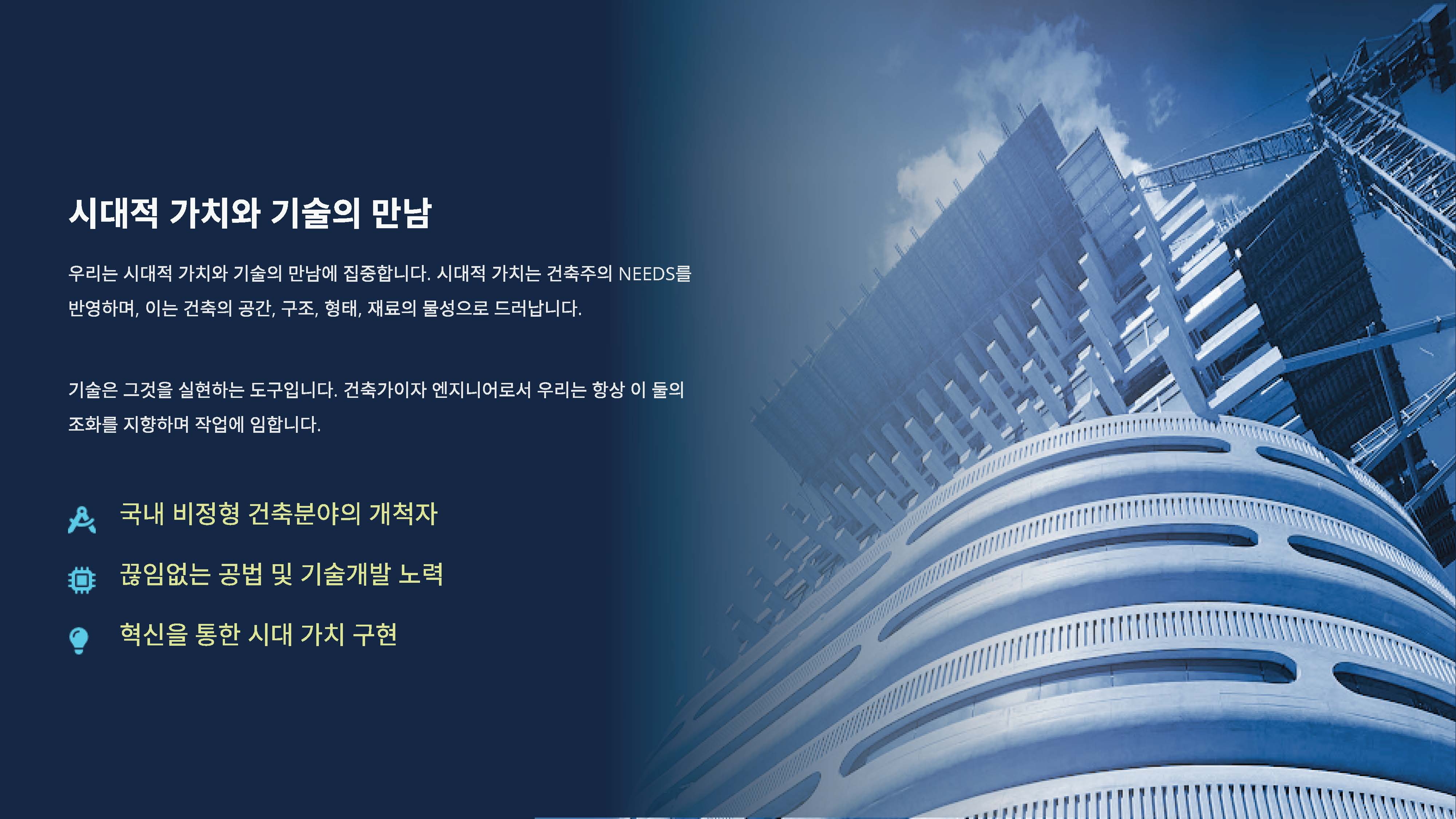 시대적 가치와 기술의 만남

우리는 시대적 가치와 기술의 만남에 집중합니다. 시대적 가치는 건축주의 NEEDS를 반영하며, 이는 건축의 공간, 구조, 형태, 재료의 물성으로 드러납니다.

기술은 그것을 실현하는 도구입니다. 건축가이자 엔지니어로서 우리는 항상 이 둘의 조화를 지향하며 작업에 임합니다.

국내 비정형 건축분야의 개척자

끊임없는 공법 및 기술개발 노력

혁신을 통한 시대 가치 구현